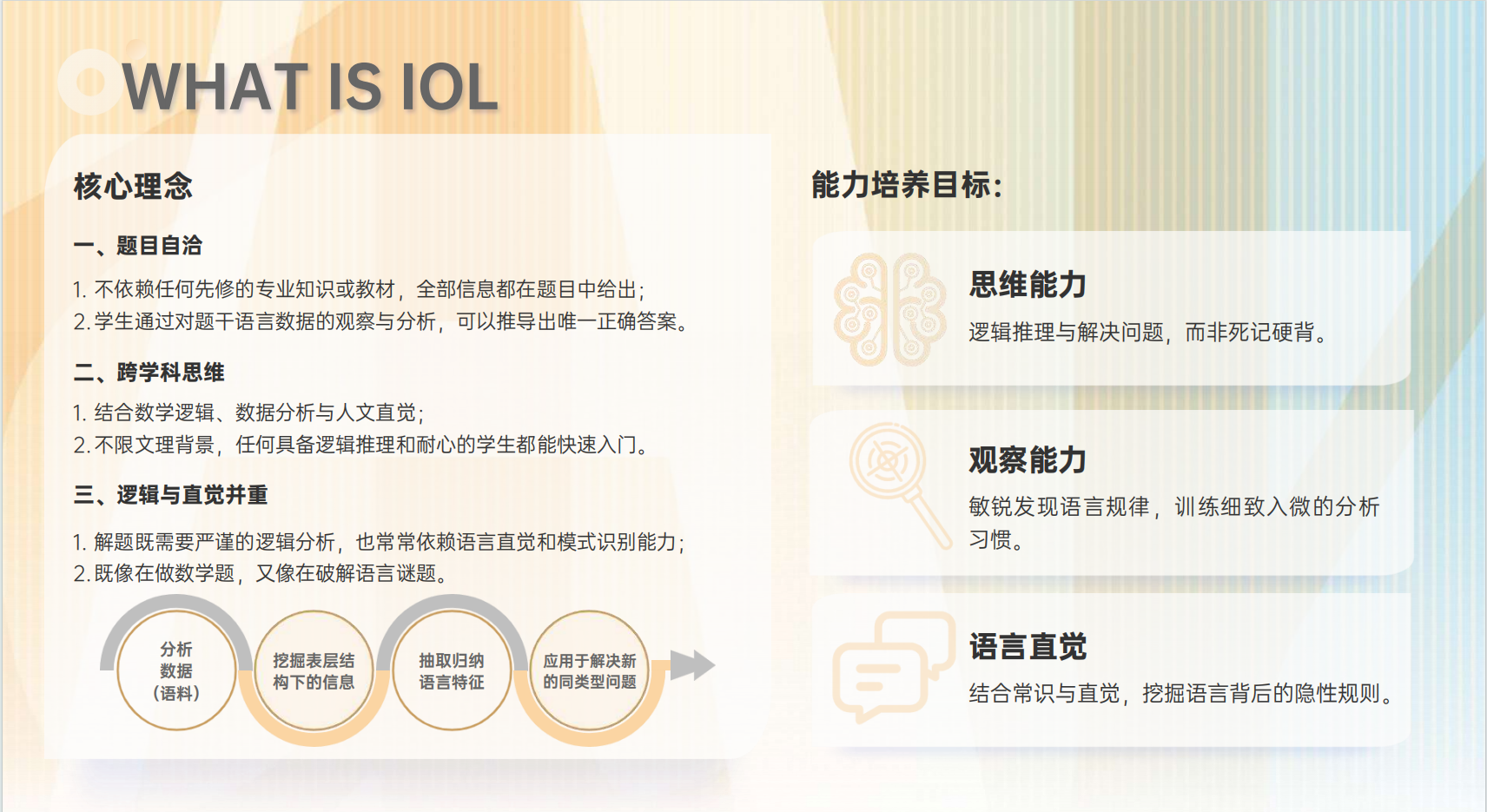 WHAT IS IOL

核心理念

一、题目自洽

1. 不依赖任何先修的专业知识或教材，全部信息都在题目中给出；
2. 学生通过对题干语言数据的观察与分析，可以推导出唯一正确答案。

二、跨学科思维

1. 结合数学逻辑、数据分析与人文直觉；
2. 不限文理背景，任何具备逻辑推理和耐心的学生都能快速入门。

三、逻辑与直觉并重

1. 解题既需要严谨的逻辑分析，也常常依赖语言直觉和模式识别能力；
2. 既像在做数学题，又像在破解语言谜题。

分析数据（语料）

挖掘表层结构下的信息

抽取归纳语言特征

应用于解决新的同类型问题

能力培养目标：

思维能力

逻辑推理与解决问题，而非死记硬背。

观察能力

敏锐发现语言规律，训练细致入微的分析习惯。

语言直觉

结合常识与直觉，挖掘语言背后的隐性规则。